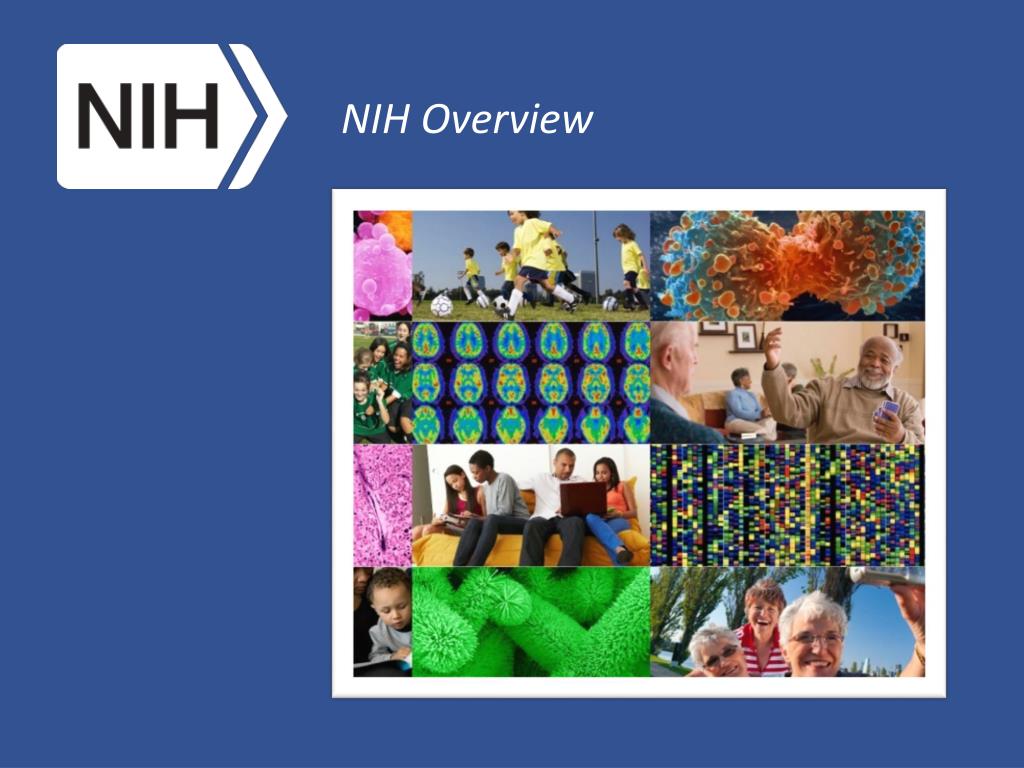 NIH

NIH Overview